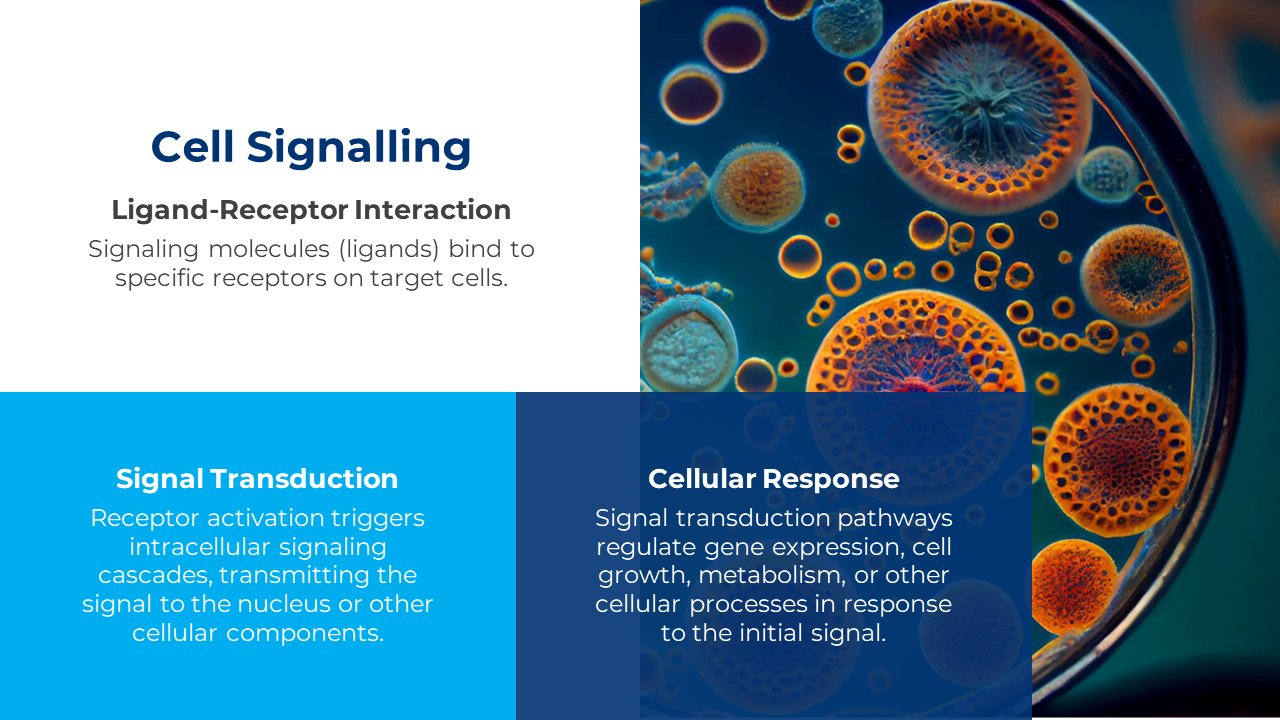 Cell Signalling

Ligand-Receptor Interaction

Signaling molecules (ligands) bind to specific receptors on target cells.

Signal Transduction

Receptor activation triggers intracellular signaling cascades, transmitting the signal to the nucleus or other cellular components.

Cellular Response

Signal transduction pathways regulate gene expression, cell growth, metabolism, or other cellular processes in response to the initial signal.